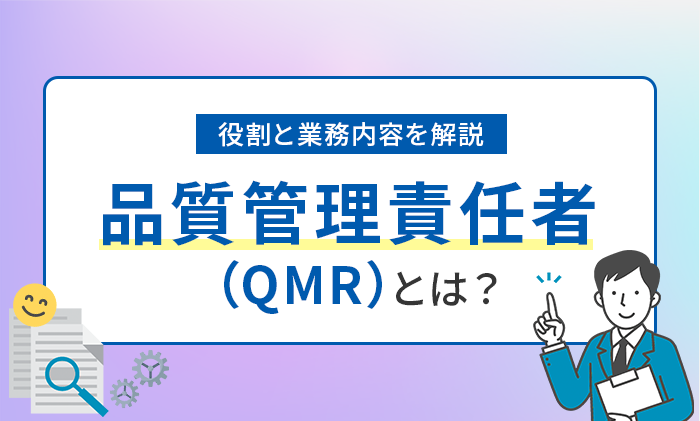 役割と業務内容を解説

品質管理責任者

（QMR）とは？